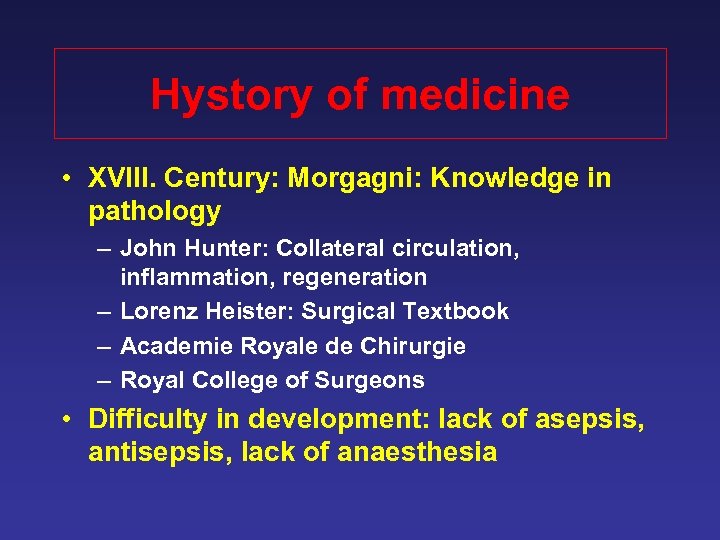 Hystory of medicine

• XVIII. Century: Morgagni: Knowledge in pathology
– John Hunter: Collateral circulation, inflammation, regeneration
– Lorenz Heister: Surgical Textbook
– Academie Royale de Chirurgie
– Royal College of Surgeons
• Difficulty in development: lack of asepsis, antisepsis, lack of anaesthesia